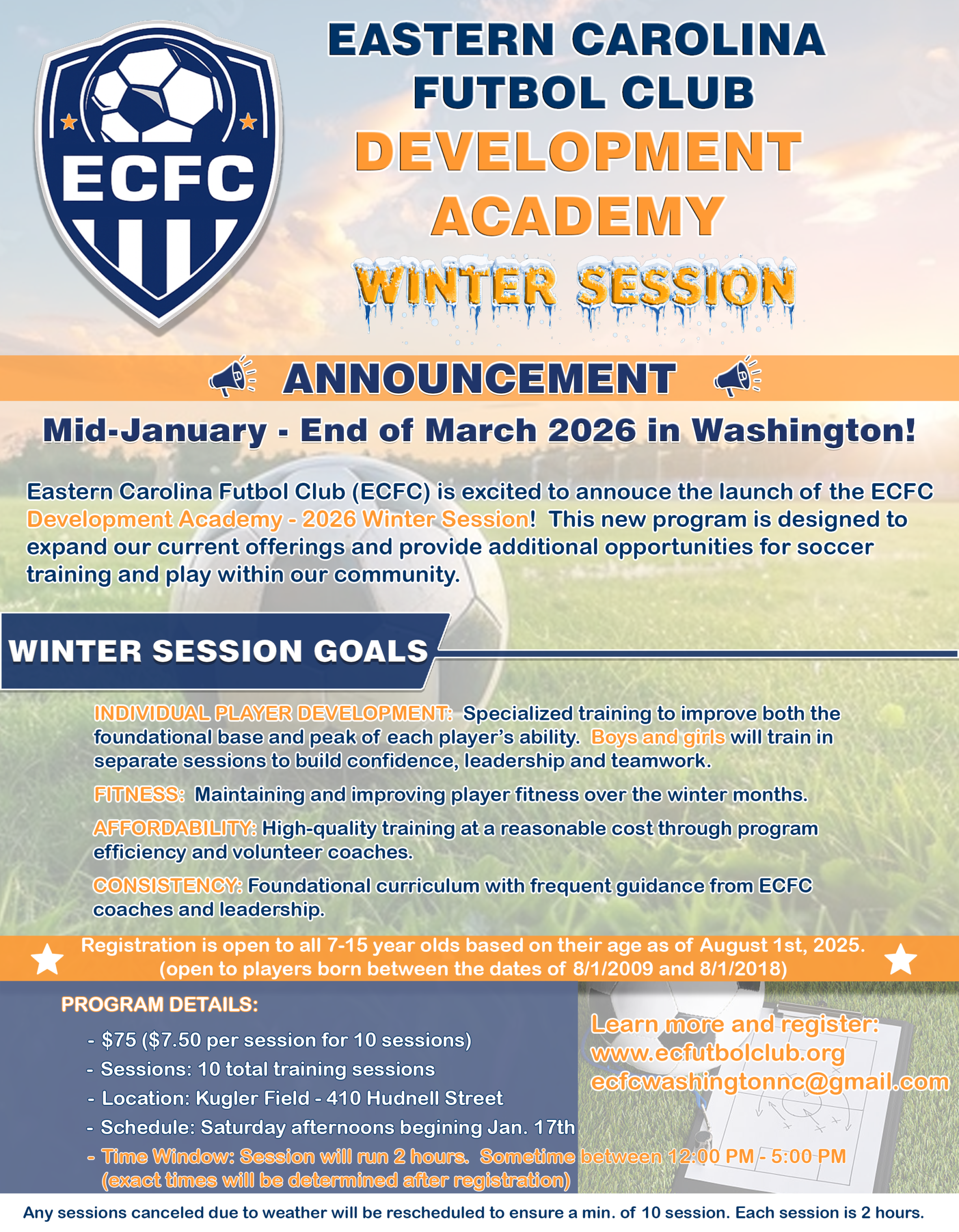 ECFC

EASTERN CAROLINA FUTBOL CLUB

DEVELOPMENT ACADEMY

WINTER SESSION

ANNOUNCEMENT

Mid-January - End of March 2026 in Washington!

Eastern Carolina Futbol Club (ECFC) is excited to annouce the launch of the ECFC Development Academy - 2026 Winter Session! This new program is designed to expand our current offerings and provide additional opportunities for soccer training and play within our community.

WINTER SESSION GOALS

INDIVIDUAL PLAYER DEVELOPMENT: Specialized training to improve both the foundational base and peak of each player's ability. Boys and girls will train in separate sessions to build confidence, leadership and teamwork.

FITNESS: Maintaining and improving player fitness over the winter months.

AFFORDABILITY: High-quality training at a reasonable cost through program efficiency and volunteer coaches.

CONSISTENCY: Foundational curriculum with frequent guidance from ECFC coaches and leadership.

Registration is open to all 7-15 year olds based on their age as of August 1st, 2025. (open to players born between the dates of 8/1/2009 and 8/1/2018)

PROGRAM DETAILS:

- $75 ($7.50 per session for 10 sessions)
- Sessions: 10 total training sessions
- Location: Kugler Field - 410 Hudnell Street
- Schedule: Saturday afternoons begining Jan. 17th
- Time Window: Session will run 2 hours. Sometime between 12:00 PM - 5:00 PM (exact times will be determined after registration)

Learn more and register:
www.ecfutbolclub.org
ecfcwashingtonnc@gmail.com

Any sessions canceled due to weather will be rescheduled to ensure a min. of 10 session. Each session is 2 hours.